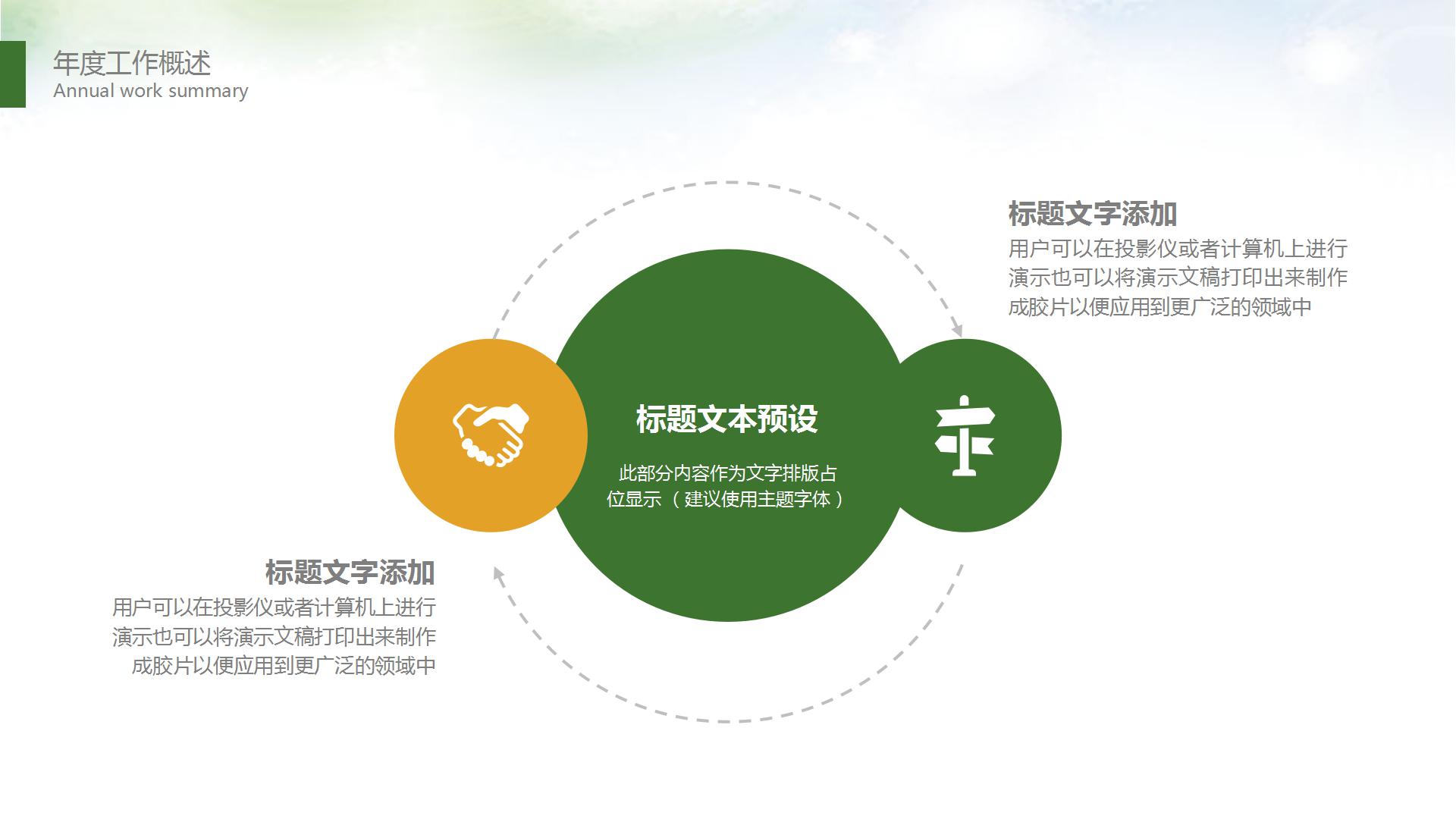 年度工作概述
Annual work summary

标题文字添加
用户可以在投影仪或者计算机上进行演示也可以将演示文稿打印出来制作成胶片以便应用到更广泛的领域中

标题文本预设
此部分内容作为文字排版占位显示 （建议使用主题字体）

标题文字添加
用户可以在投影仪或者计算机上进行演示也可以将演示文稿打印出来制作成胶片以便应用到更广泛的领域中